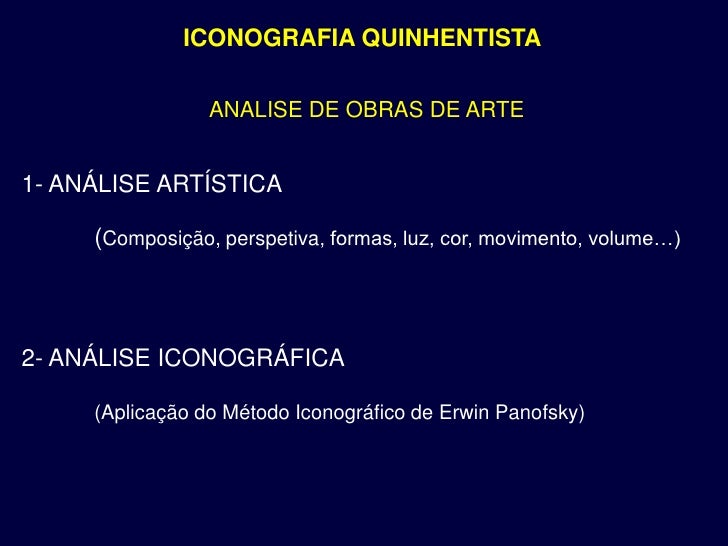 ICONOGRAFIA QUINHENTISTA

ANALISE DE OBRAS DE ARTE

1- ANÁLISE ARTÍSTICA

(Composição, perspetiva, formas, luz, cor, movimento, volume…)

2- ANÁLISE ICONOGRÁFICA

(Aplicação do Método Iconográfico de Erwin Panofsky)